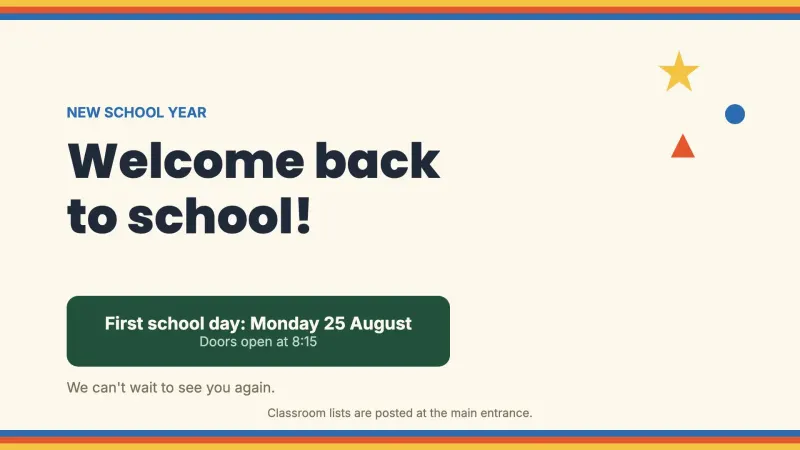 NEW SCHOOL YEAR

Welcome back to school!

First school day: Monday 25 August
Doors open at 8:15

We can't wait to see you again.

Classroom lists are posted at the main entrance.